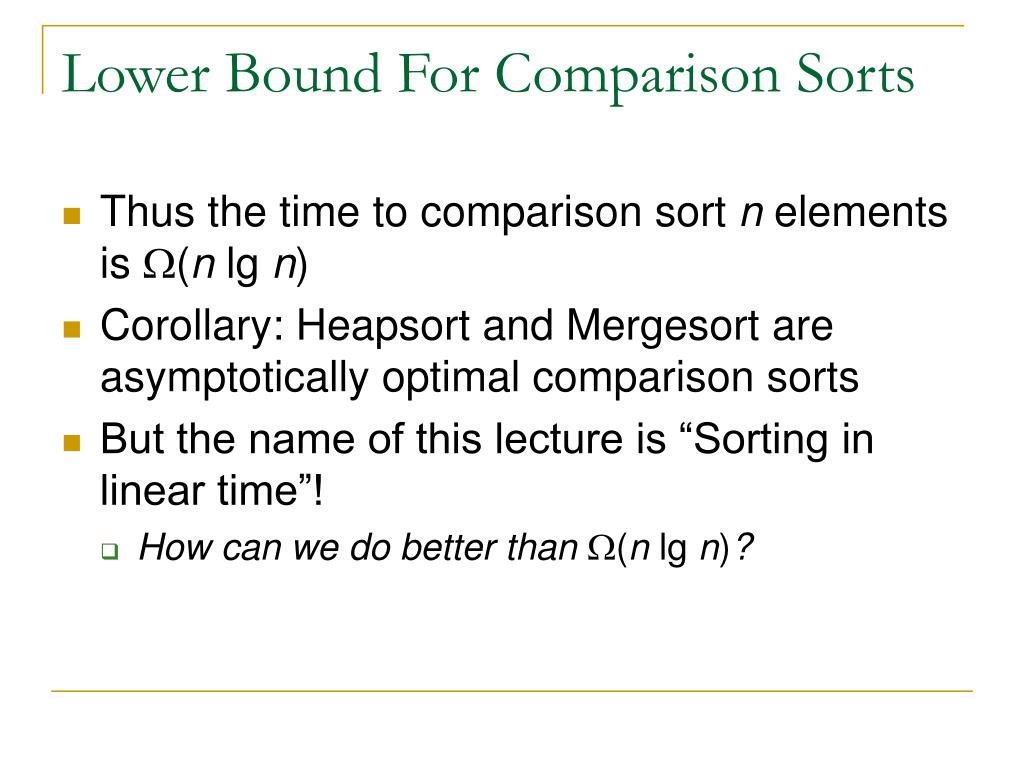 Lower Bound For Comparison Sorts

Thus the time to comparison sort $n$ elements is $\Omega(n \lg n)$

Corollary: Heapsort and Mergesort are asymptotically optimal comparison sorts

But the name of this lecture is “Sorting in linear time”!

How can we do better than $\Omega(n \lg n)$?